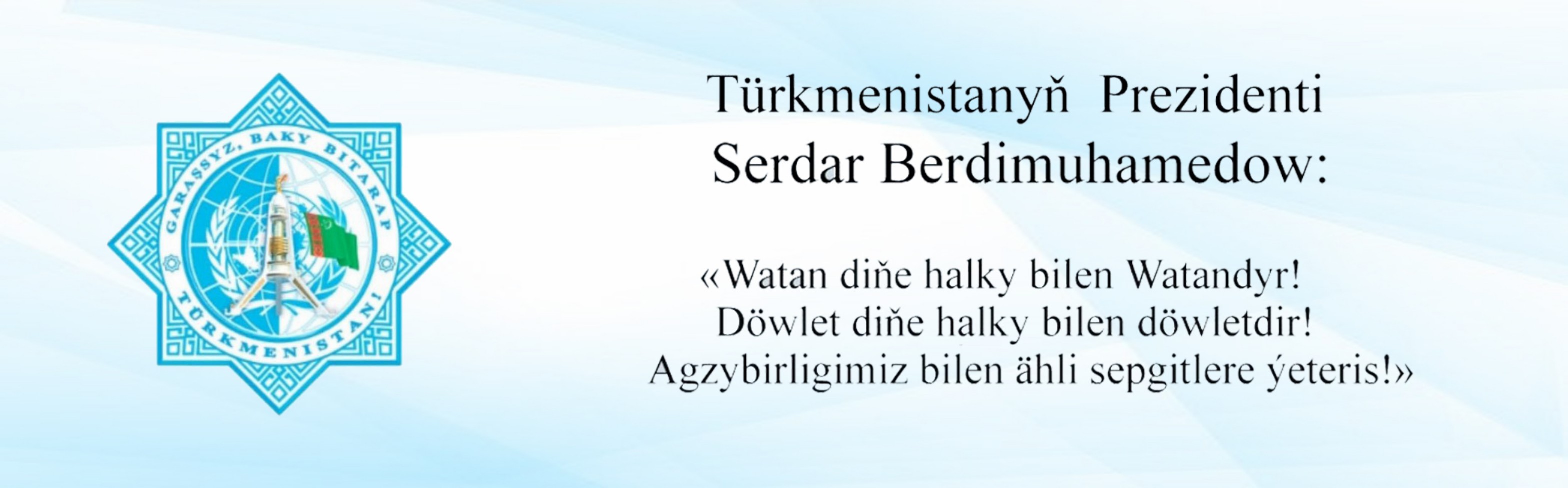 GARAŞSYZ, BAKY BITARAP TÜRKMENISTAN!

Türkmenistanyň Prezidenti
Serdar Berdimuhamedow:

«Watan diňe halky bilen Watandyr!
Döwlet diňe halky bilen döwletdir!
Agzybirligimiz bilen ähli sepgitlere ýeteris!»